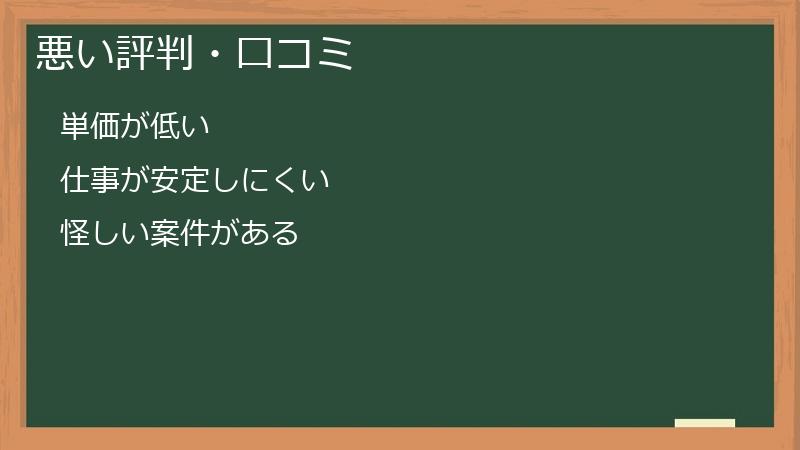 悪い評判・口コミ

単価が低い

仕事が安定しにくい

怪しい案件がある